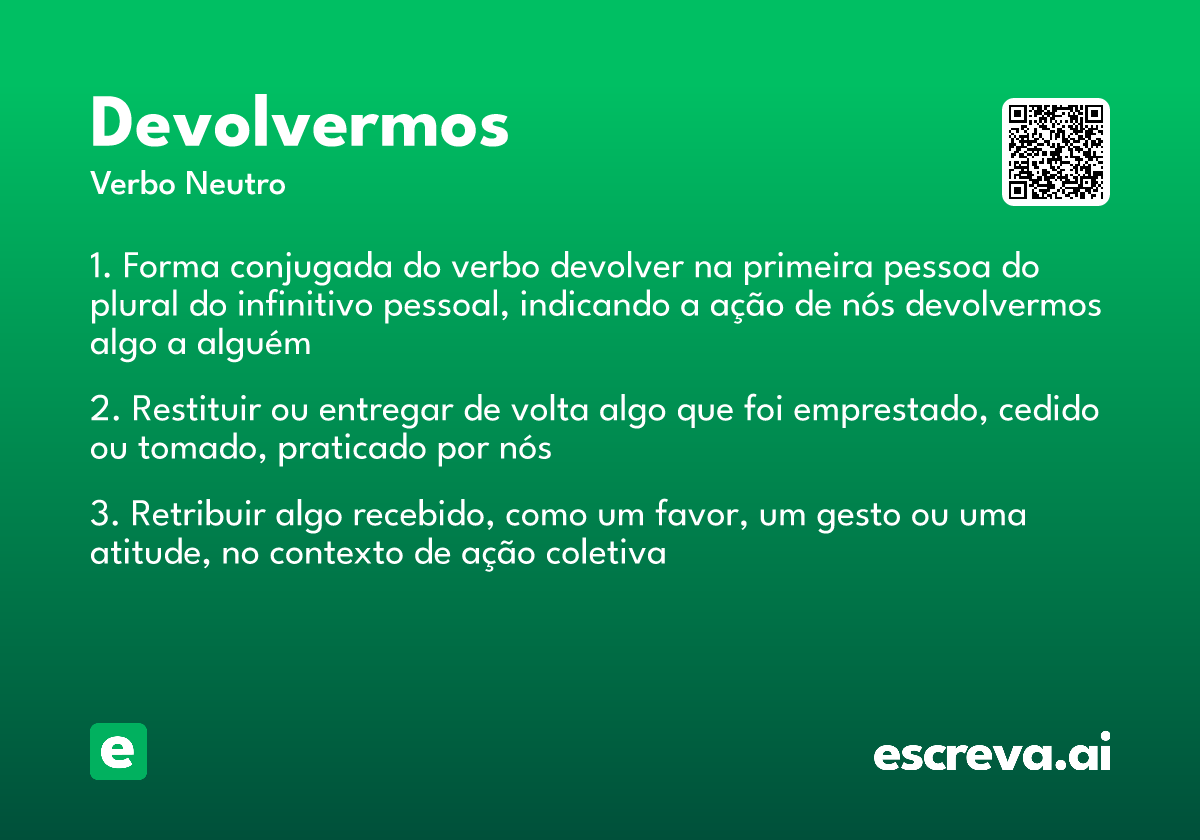 Devolvermos

Verbo Neutro

1. Forma conjugada do verbo devolver na primeira pessoa do plural do infinitivo pessoal, indicando a ação de nós devolvermos algo a alguém

2. Restituir ou entregar de volta algo que foi emprestado, cedido ou tomado, praticado por nós

3. Retribuir algo recebido, como um favor, um gesto ou uma atitude, no contexto de ação coletiva

e

escreva.ai